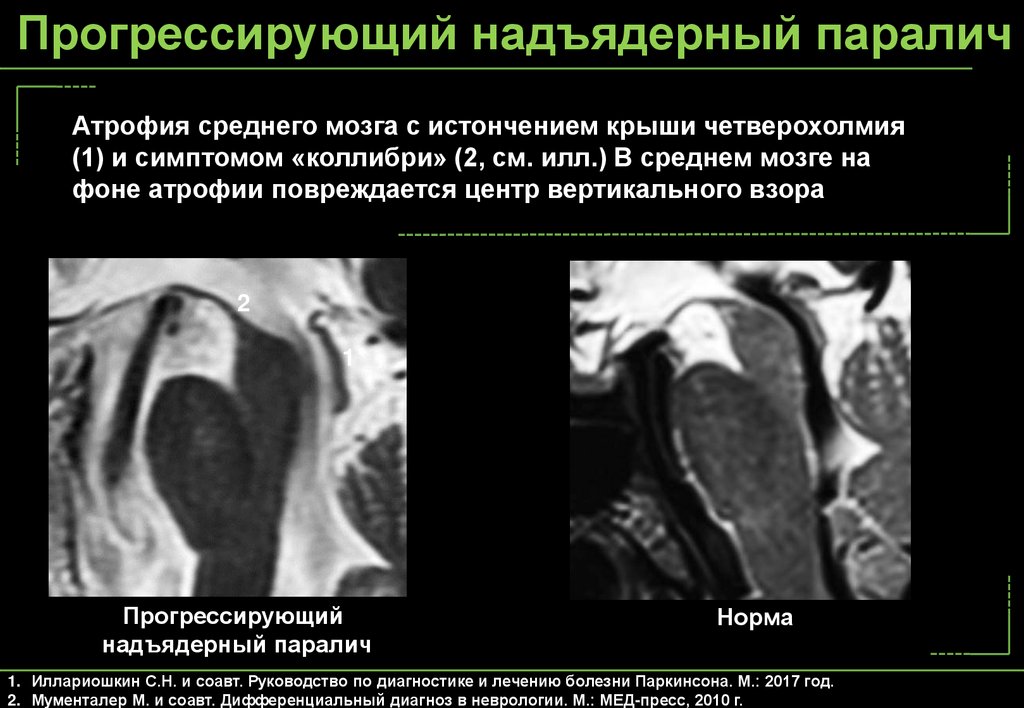 Прогрессирующий надъядерный паралич

Атрофия среднего мозга с истончением крыши четверохолмия (1) и симптомом «коллибри» (2, см. илл.) В среднем мозге на фоне атрофии повреждается центр вертикального взора

2

1

Прогрессирующий надъядерный паралич

Норма

1. Иллариошкин С.Н. и соавт. Руководство по диагностике и лечению болезни Паркинсона. М.: 2017 год.
2. Мументалер М. и соавт. Дифференциальный диагноз в неврологии. М.: МЕД-пресс, 2010 г.